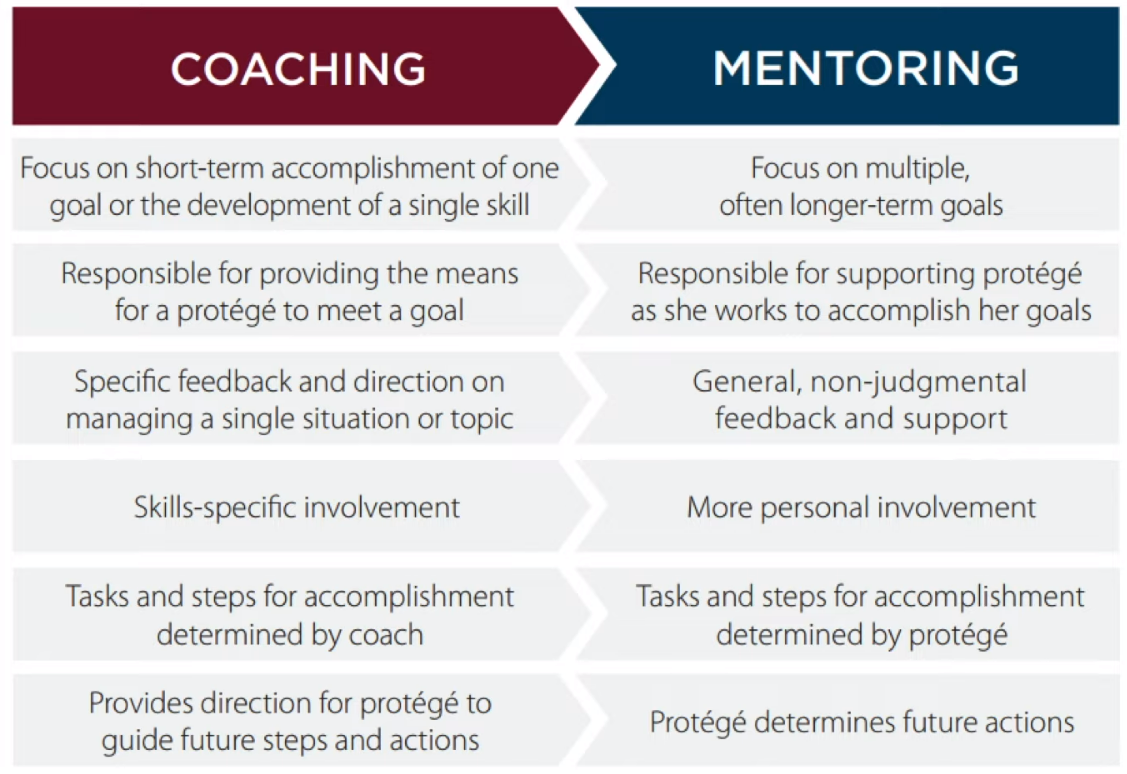 | COACHING | MENTORING |
|---|---|
| Focus on short-term accomplishment of one goal or the development of a single skill | Focus on multiple, often longer-term goals |
| Responsible for providing the means for a protégé to meet a goal | Responsible for supporting protégé as she works to accomplish her goals |
| Specific feedback and direction on managing a single situation or topic | General, non-judgmental feedback and support |
| Skills-specific involvement | More personal involvement |
| Tasks and steps for accomplishment determined by coach | Tasks and steps for accomplishment determined by protégé |
| Provides direction for protégé to guide future steps and actions | Protégé determines future actions |